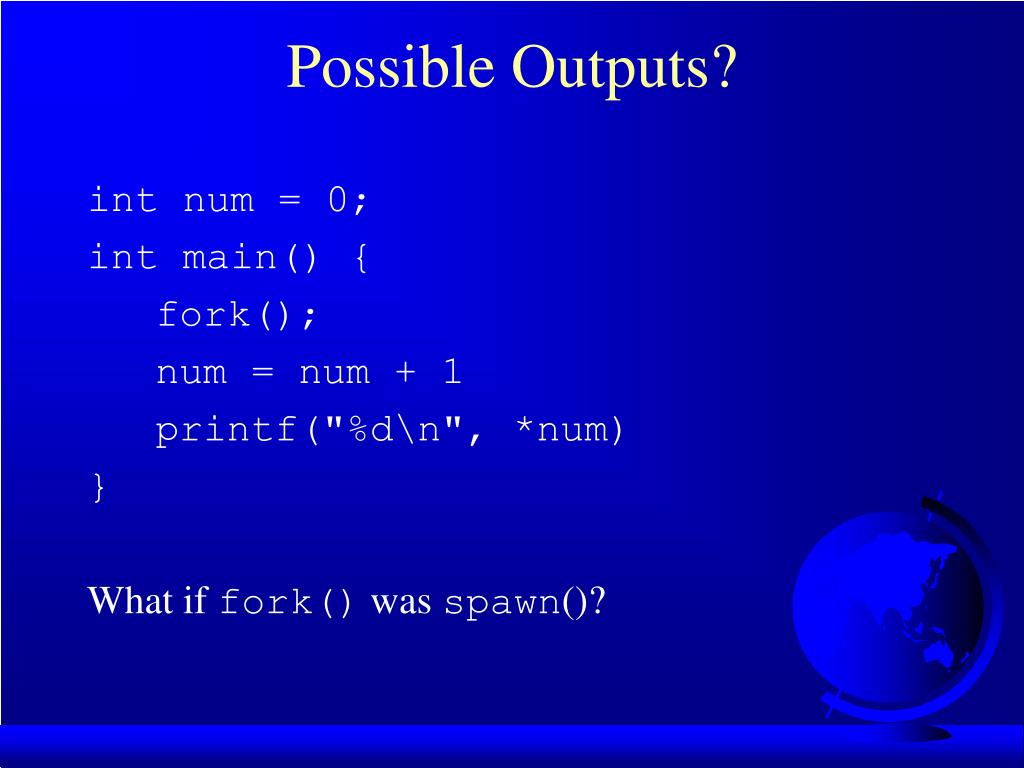 Possible Outputs?

int num = 0;
int main() {
fork();
num = num + 1
printf("%d\n", *num)
}

What if fork() was spawn()?